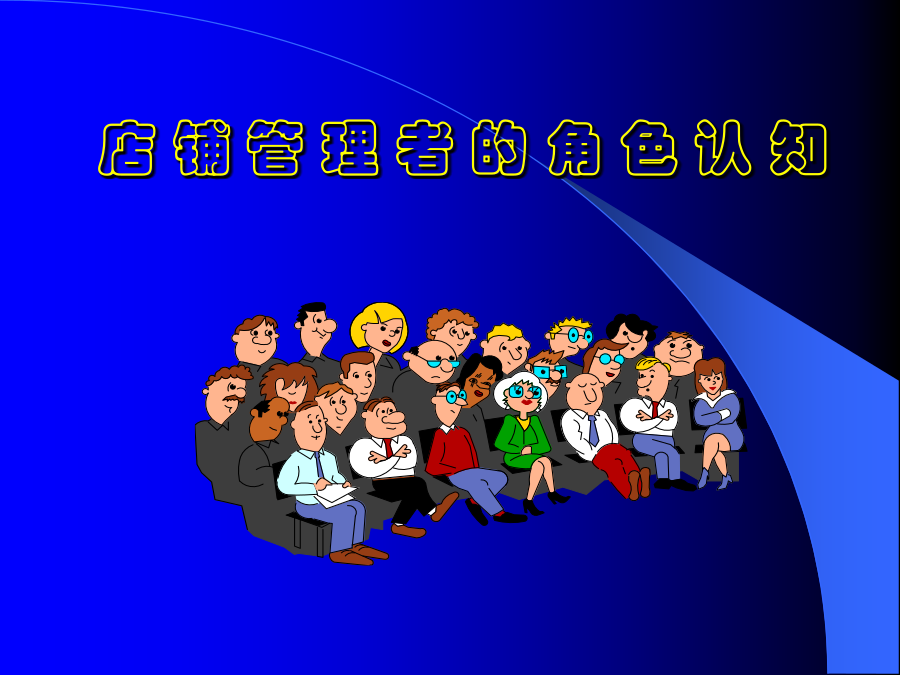 店铺管理者的角色认知